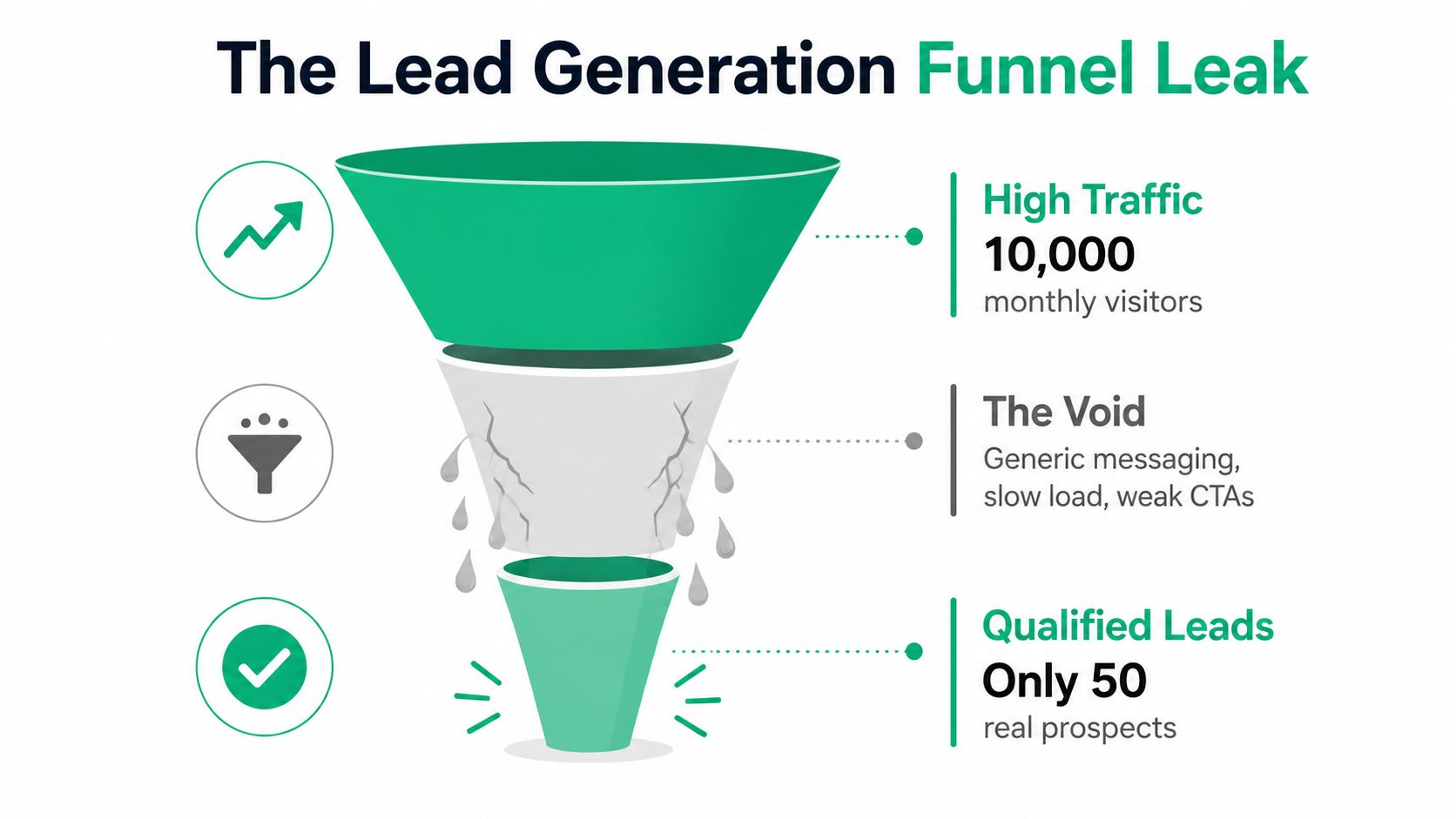 The Lead Generation Funnel Leak

High Traffic
10,000
monthly visitors

The Void
Generic messaging, slow load, weak CTAs

Qualified Leads
Only 50
real prospects